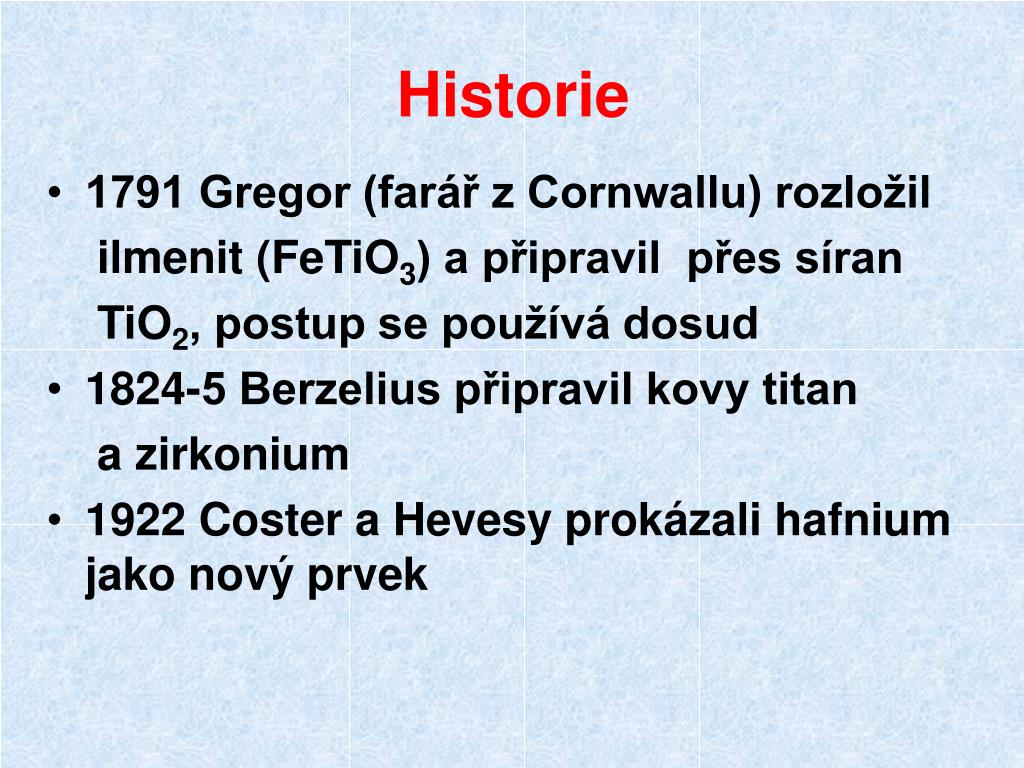 Historie

• 1791 Gregor (farář z Cornwallu) rozložil ilmenit ($FeTiO_3$) a připravil přes síran $TiO_2$, postup se používá dosud
• 1824-5 Berzelius připravil kovy titan a zirkonium
• 1922 Coster a Hevesy prokázali hafnium jako nový prvek